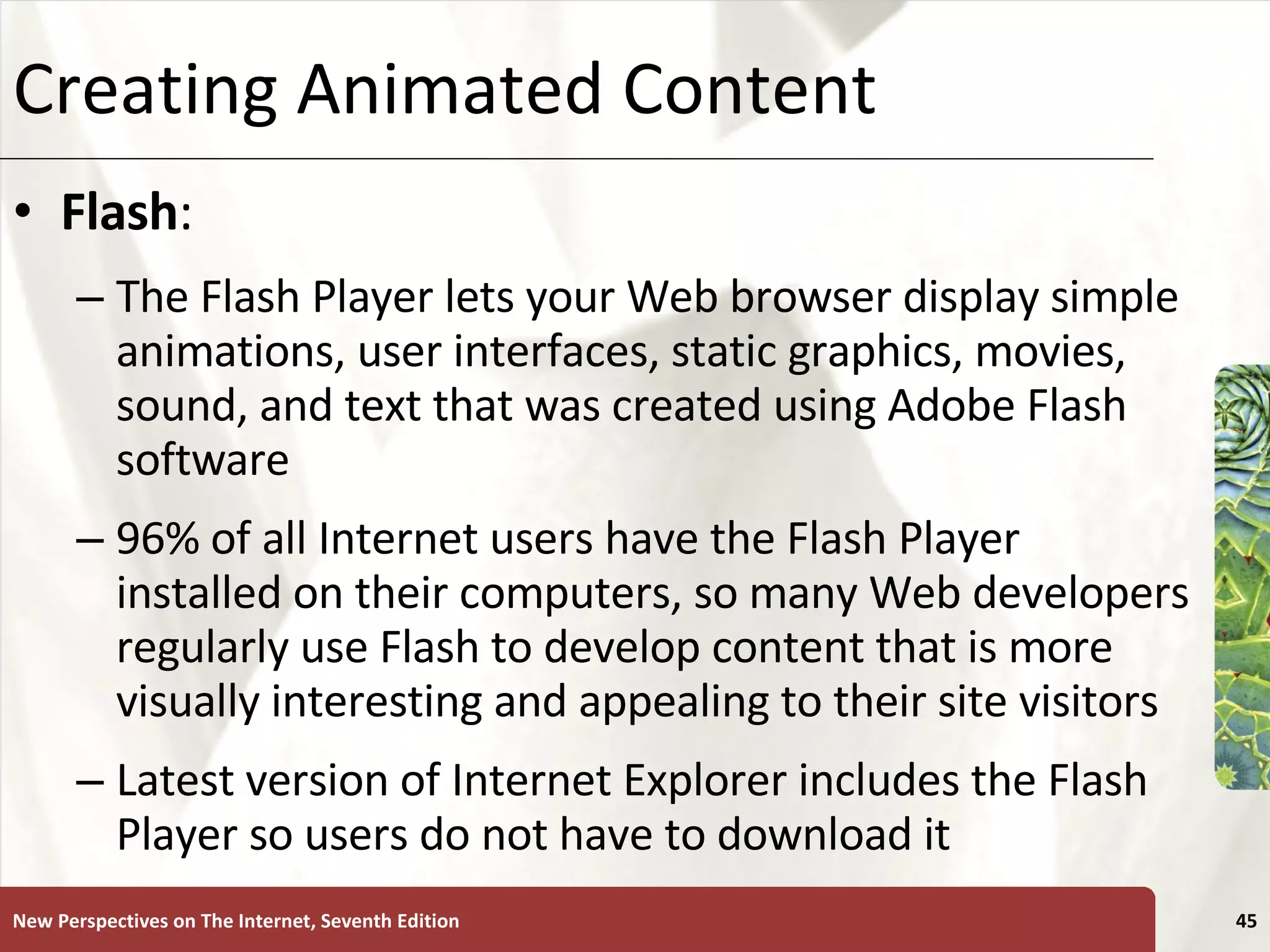 Creating Animated Content

• Flash:

– The Flash Player lets your Web browser display simple animations, user interfaces, static graphics, movies, sound, and text that was created using Adobe Flash software

– 96% of all Internet users have the Flash Player installed on their computers, so many Web developers regularly use Flash to develop content that is more visually interesting and appealing to their site visitors

– Latest version of Internet Explorer includes the Flash Player so users do not have to download it

New Perspectives on The Internet, Seventh Edition

45